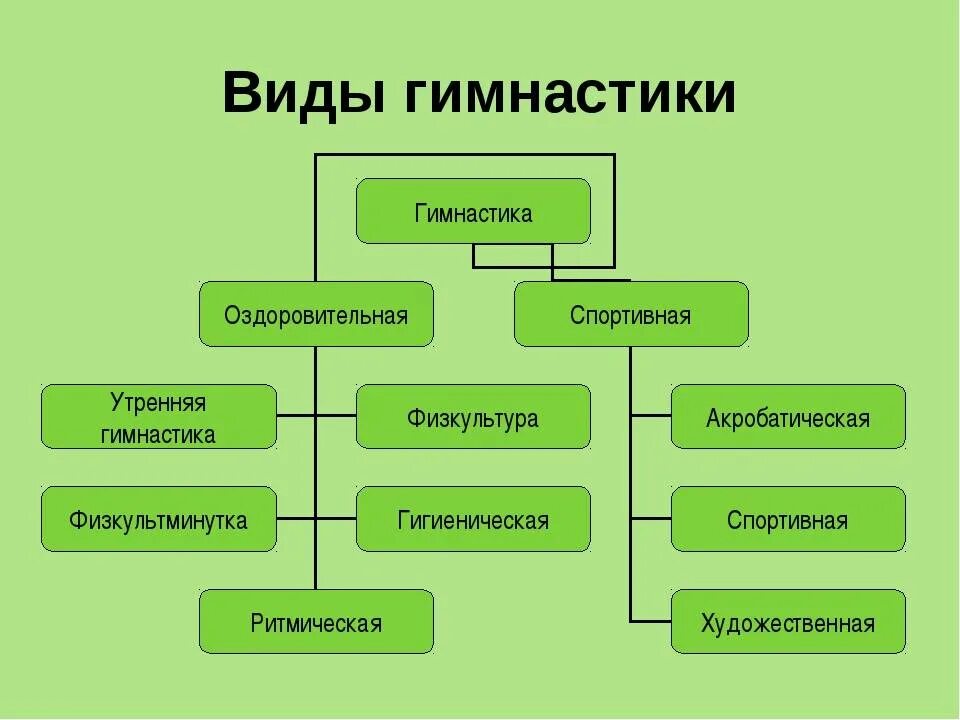 Виды гимнастики

Гимнастика

Оздоровительная

Спортивная

Утренняя гимнастика

Физкультура

Физкультминутка

Гигиеническая

Ритмическая

Акробатическая

Спортивная

Художественная